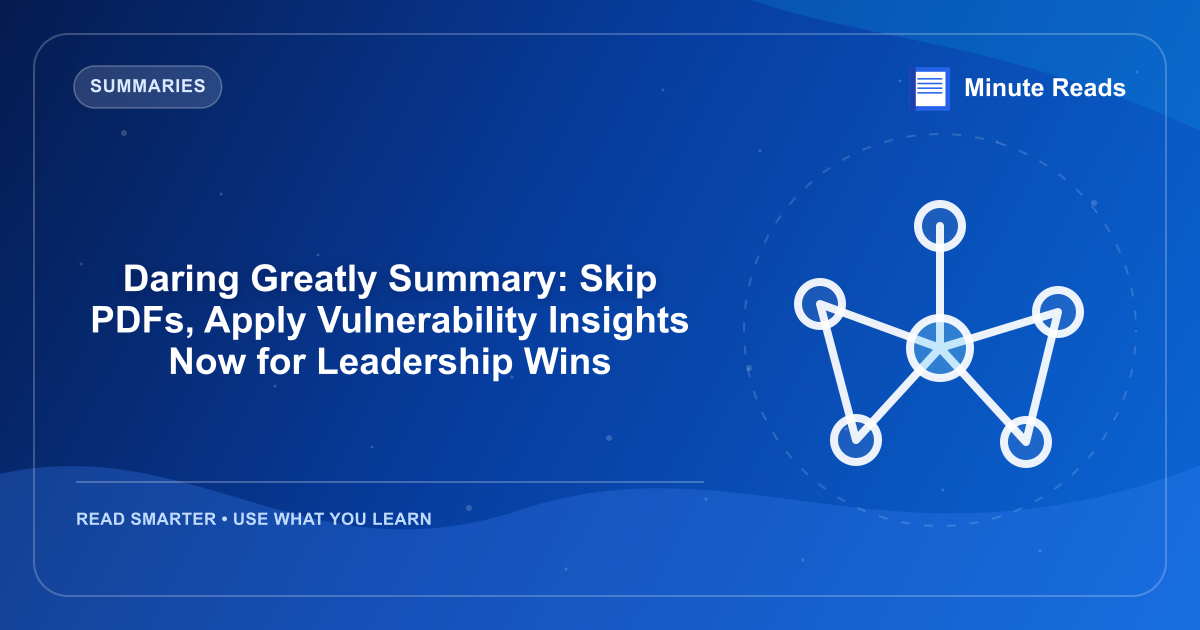 SUMMARIES

Minute Reads

Daring Greatly Summary: Skip PDFs, Apply Vulnerability Insights Now for Leadership Wins

READ SMARTER • USE WHAT YOU LEARN